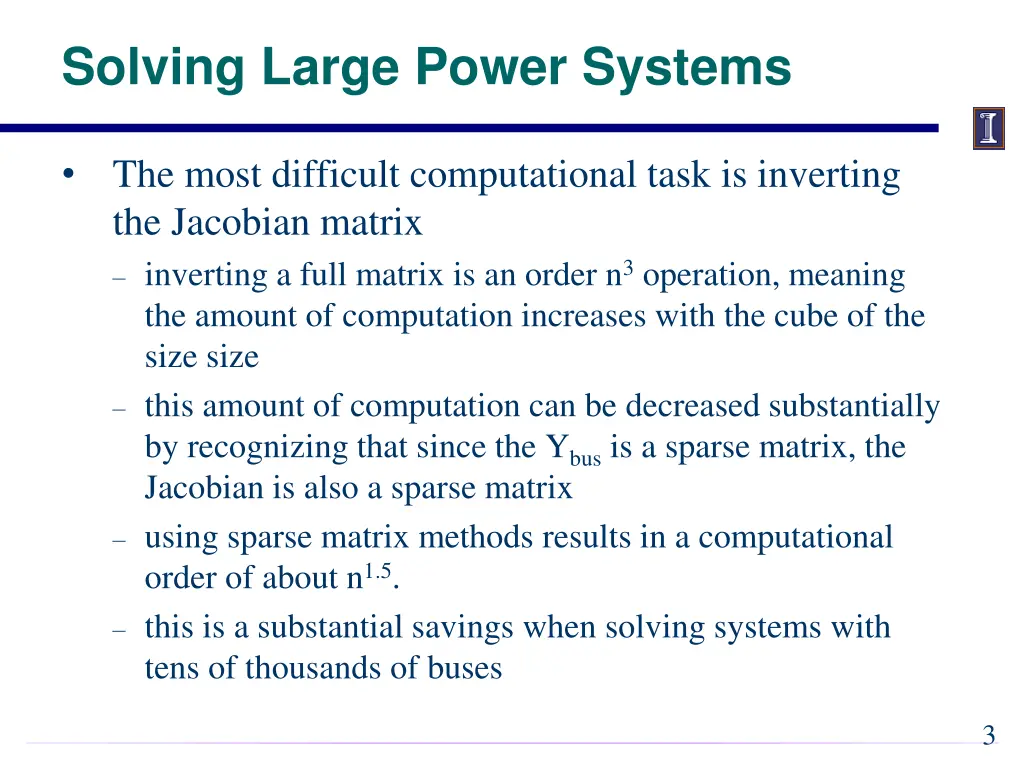 Solving Large Power Systems

• The most difficult computational task is inverting the Jacobian matrix

– inverting a full matrix is an order $n^3$ operation, meaning the amount of computation increases with the cube of the size size

– this amount of computation can be decreased substantially by recognizing that since the $Y_{bus}$ is a sparse matrix, the Jacobian is also a sparse matrix

– using sparse matrix methods results in a computational order of about $n^{1.5}$.

– this is a substantial savings when solving systems with tens of thousands of buses

3